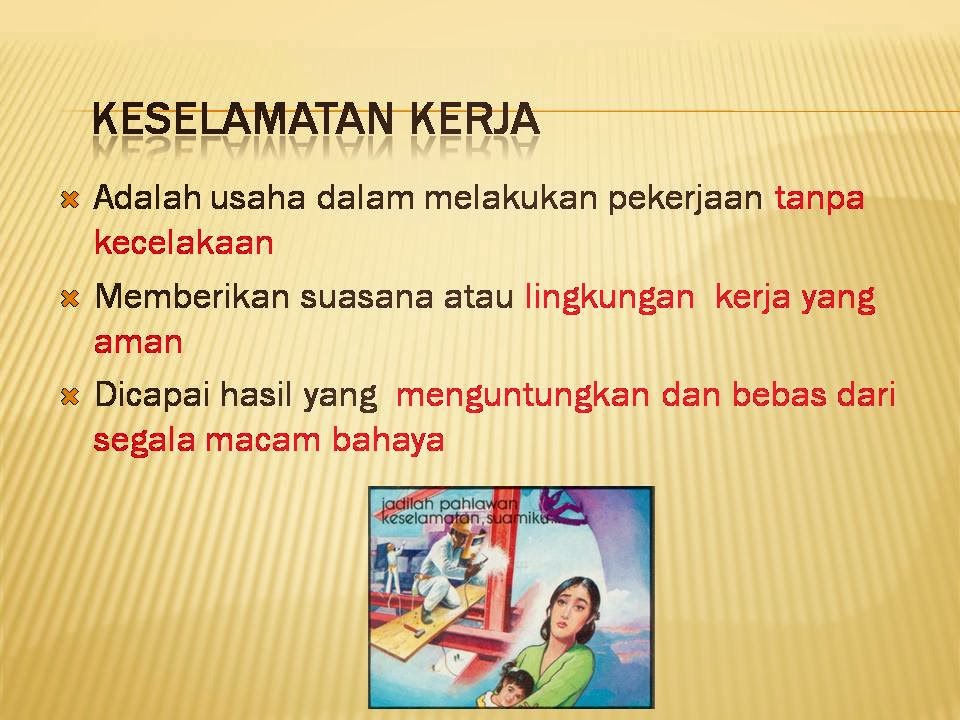 KESELAMATAN KERJA

Adalah usaha dalam melakukan pekerjaan tanpa kecelakaan

Memberikan suasana atau lingkungan kerja yang aman

Dicapai hasil yang menguntungkan dan bebas dari segala macam bahaya

jadilah pahlawan keselamatan, suamiku...